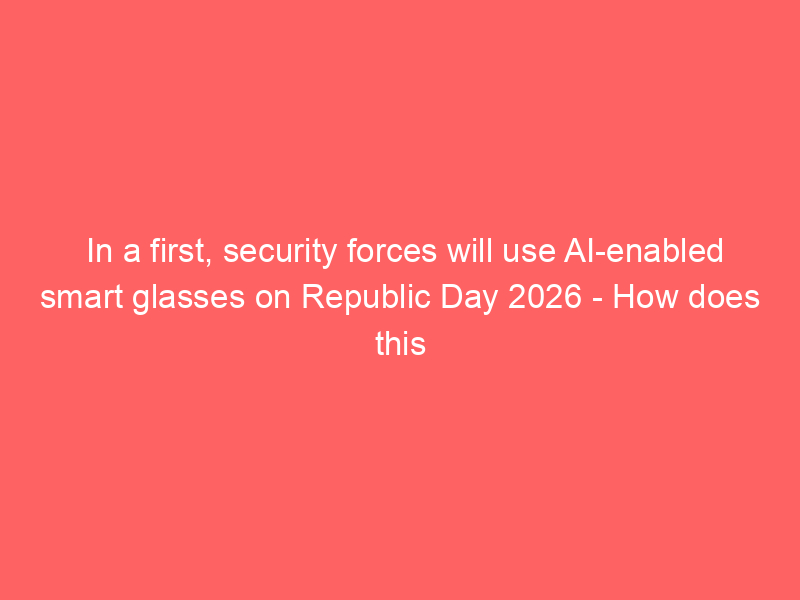 In a first, security forces will use AI-enabled smart glasses on Republic Day 2026 - How does this